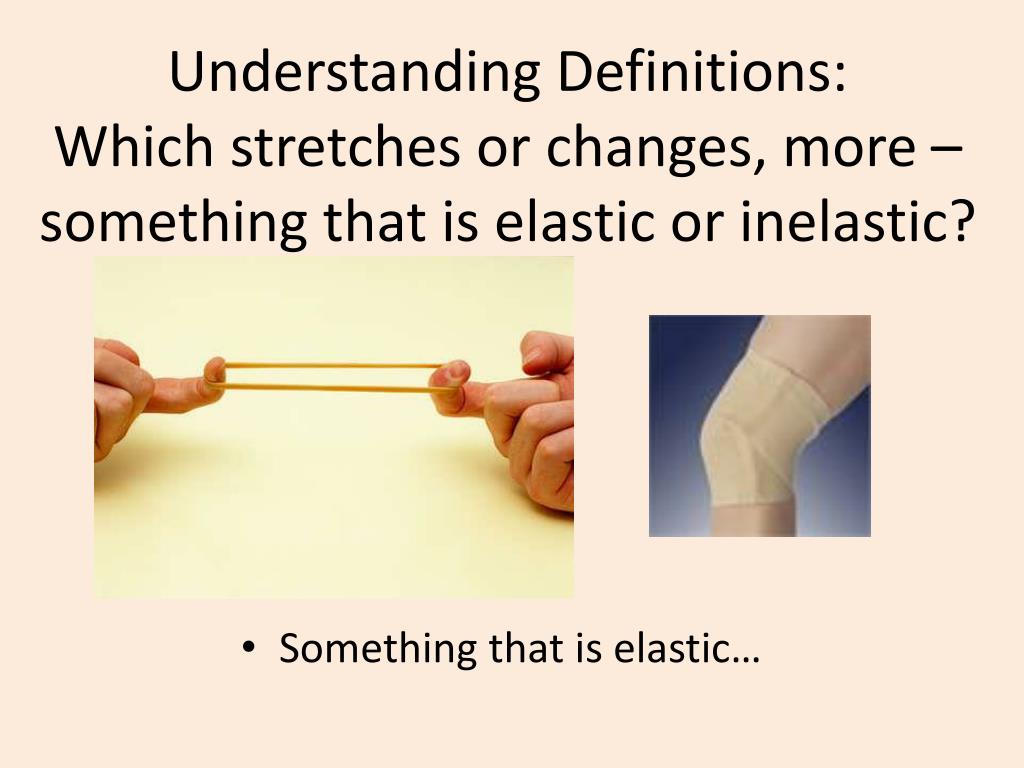 Understanding Definitions:
Which stretches or changes, more – something that is elastic or inelastic?

• Something that is elastic…